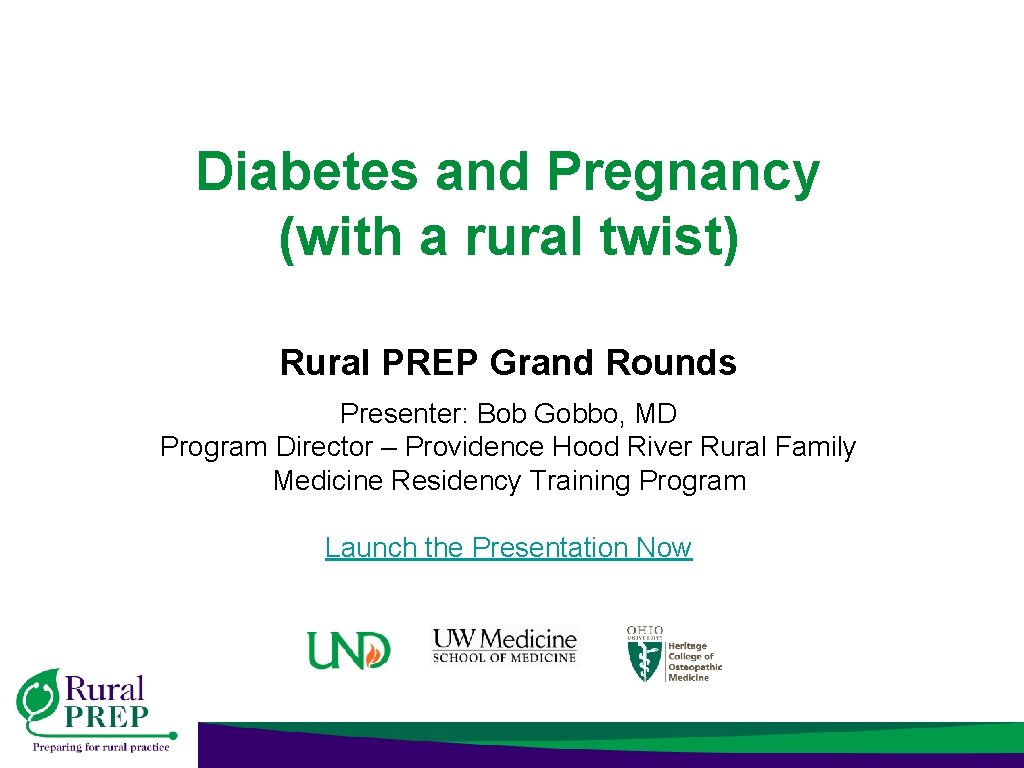 Diabetes and Pregnancy (with a rural twist)

Rural PREP Grand Rounds

Presenter: Bob Gobbo, MD
Program Director – Providence Hood River Rural Family Medicine Residency Training Program

Launch the Presentation Now

UND

UW Medicine
SCHOOL OF MEDICINE

OHIO UNIVERSITY
Heritage College of Osteopathic Medicine

Rural PREP
Preparing for rural practice